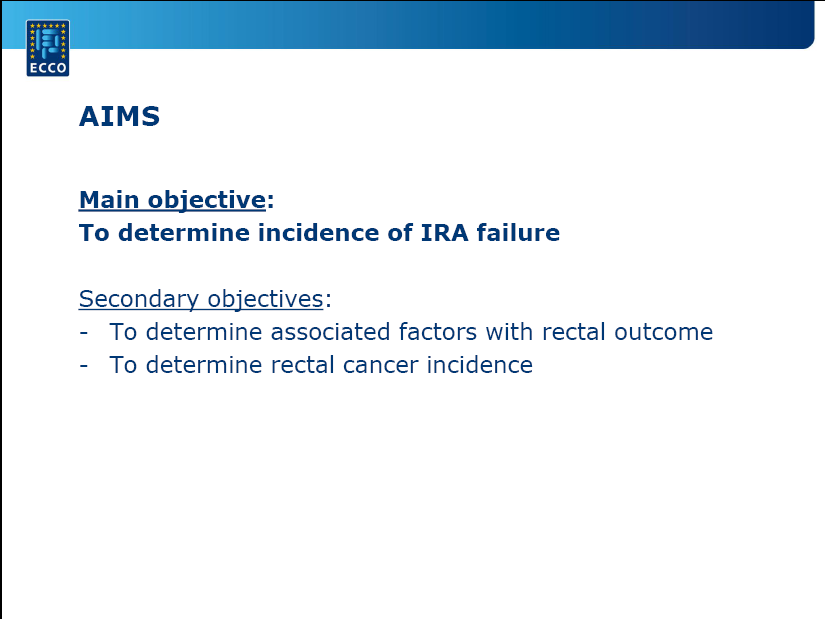 ECCO

AIMS

Main objective:
To determine incidence of IRA failure

Secondary objectives:
- To determine associated factors with rectal outcome
- To determine rectal cancer incidence